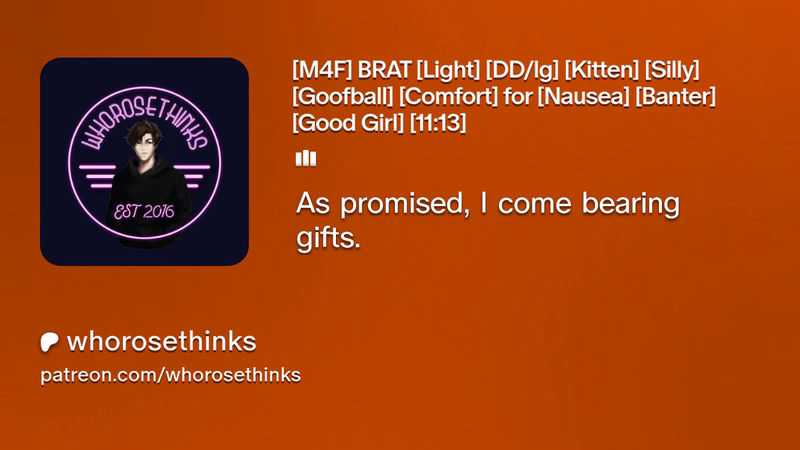 WHOROSETHINKS
EST 2016

[M4F] BRAT [Light] [DD/lg] [Kitten] [Silly] [Goofball] [Comfort] for [Nausea] [Banter] [Good Girl] [11:13]

As promised, I come bearing gifts.

whorosethinks
patreon.com/whorosethinks